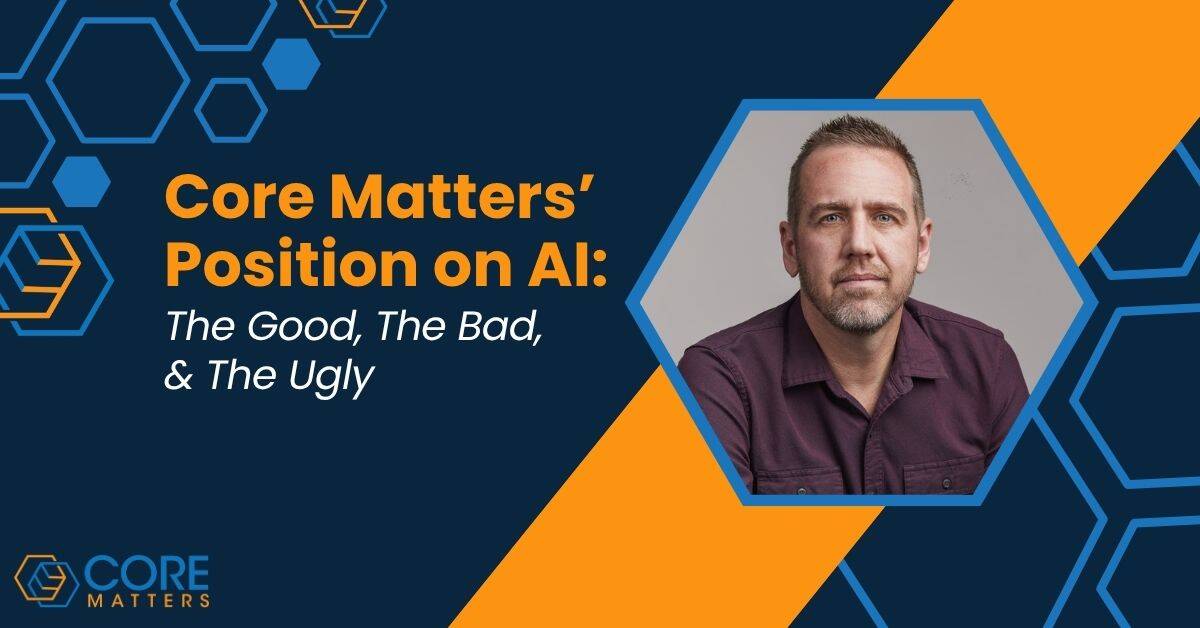 Core Matters' Position on AI:
The Good, The Bad, & The Ugly

CORE MATTERS